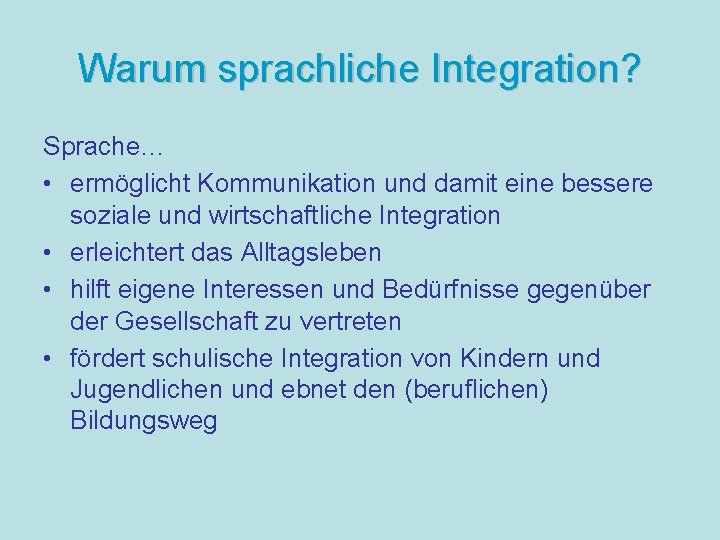 Warum sprachliche Integration?

Sprache…
• ermöglicht Kommunikation und damit eine bessere soziale und wirtschaftliche Integration
• erleichtert das Alltagsleben
• hilft eigene Interessen und Bedürfnisse gegenüber der Gesellschaft zu vertreten
• fördert schulische Integration von Kindern und Jugendlichen und ebnet den (beruflichen) Bildungsweg